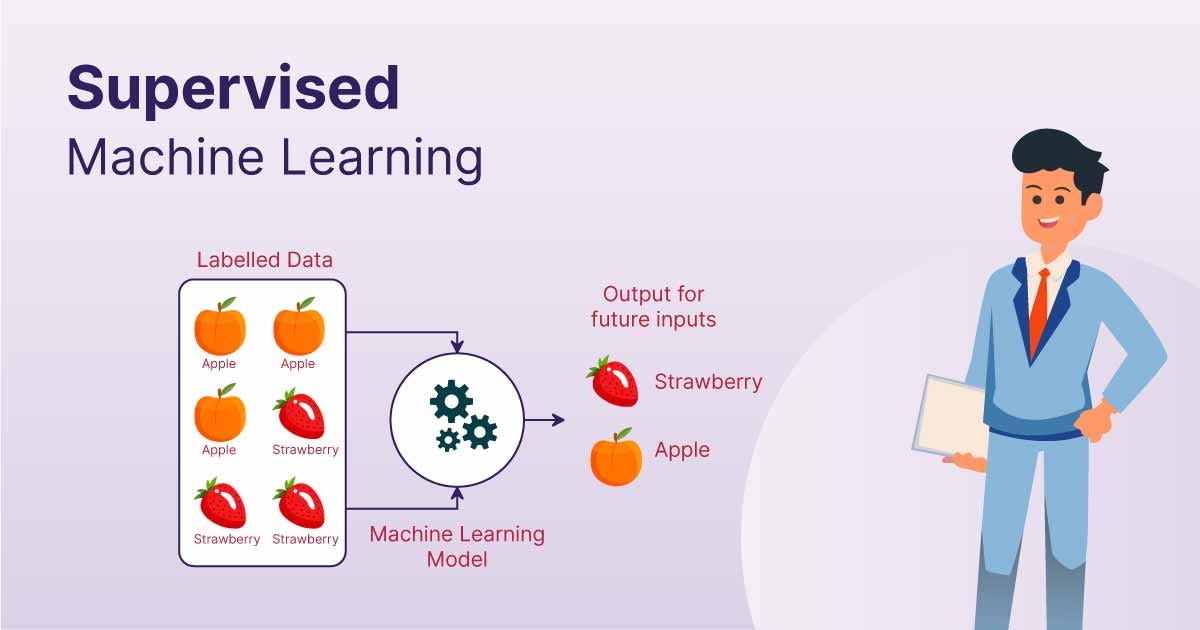 Supervised
Machine Learning

Labelled Data

Apple
Apple
Apple
Strawberry
Strawberry
Strawberry

Machine Learning Model

Output for future inputs

Strawberry

Apple